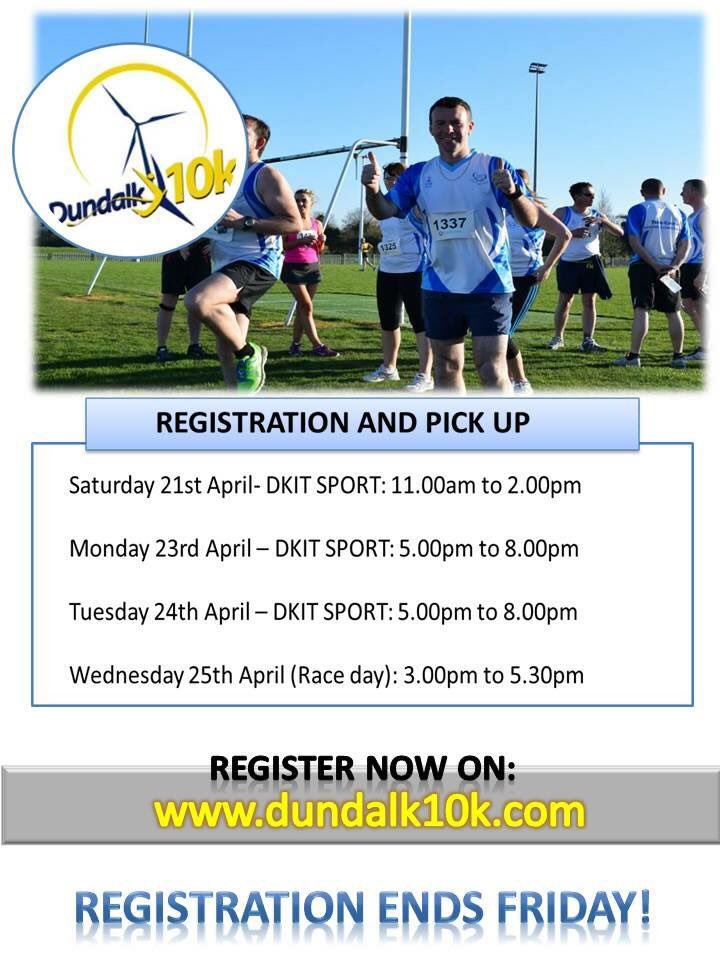 Dundalk 10k

1337

1325

REGISTRATION AND PICK UP

Saturday 21st April- DKIT SPORT: 11.00am to 2.00pm

Monday 23rd April – DKIT SPORT: 5.00pm to 8.00pm

Tuesday 24th April – DKIT SPORT: 5.00pm to 8.00pm

Wednesday 25th April (Race day): 3.00pm to 5.30pm

REGISTER NOW ON:
www.dundalk10k.com

REGISTRATION ENDS FRIDAY!